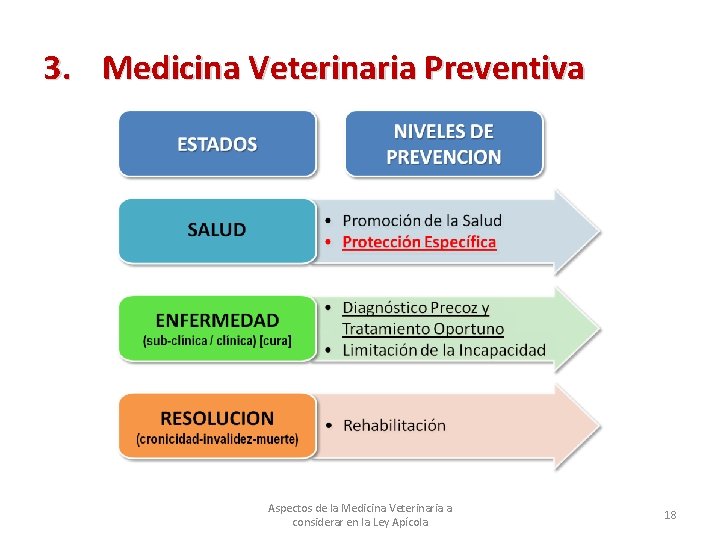 3. Medicina Veterinaria Preventiva

ESTADOS

NIVELES DE PREVENCION

SALUD

• Promoción de la Salud
• Protección Específica

ENFERMEDAD
(sub-clínica / clínica) [cura]

• Diagnóstico Precoz y Tratamiento Oportuno
• Limitación de la Incapacidad

RESOLUCION
(cronicidad-invalidez-muerte)

• Rehabilitación

Aspectos de la Medicina Veterinaria a considerar en la Ley Apícola

18